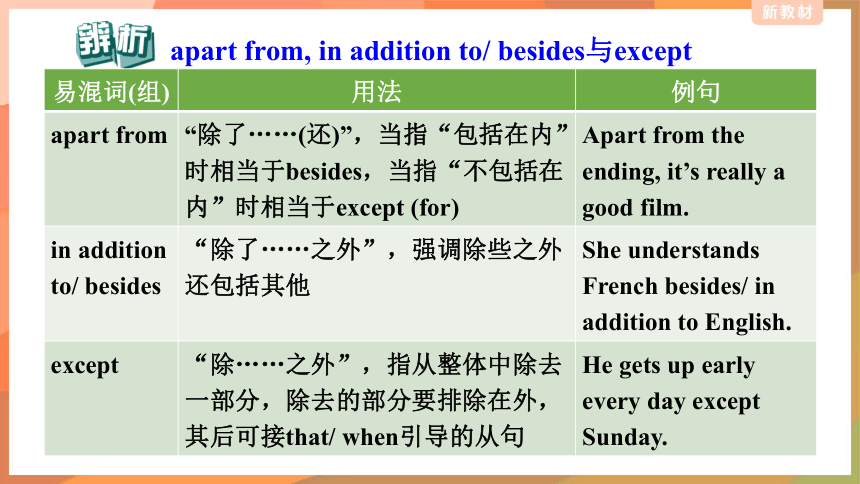 新教材

辨析 apart from, in addition to/ besides与except

| 易混词(组) | 用法 | 例句 |
|---|---|---|
| apart from | “除了……(还)”，当指“包括在内”时相当于besides，当指“不包括在内”时相当于except (for) | Apart from the ending, it’s really a good film. |
| in addition to/ besides | “除了……之外”，强调除些之外还包括其他 | She understands French besides/ in addition to English. |
| except | “除……之外”，指从整体中除去一部分，除去的部分要排除在外，其后可接that/ when引导的从句 | He gets up early every day except Sunday. |